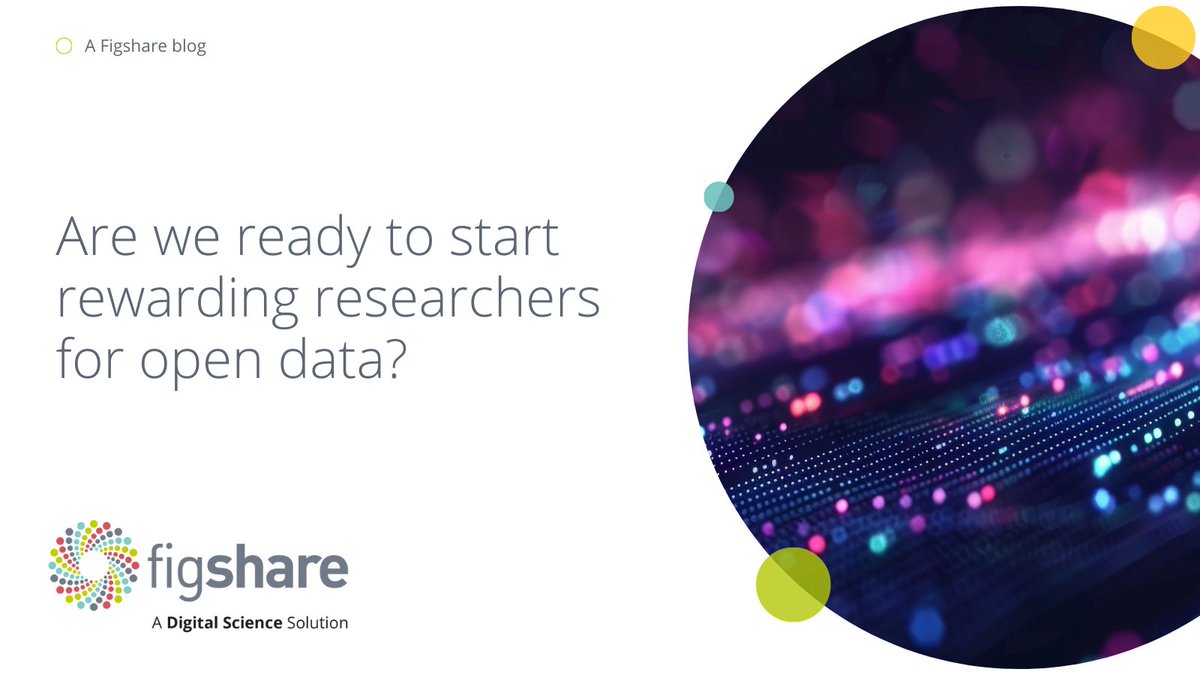 A Figshare blog

Are we ready to start rewarding researchers for open data?

figshare
A Digital Science Solution